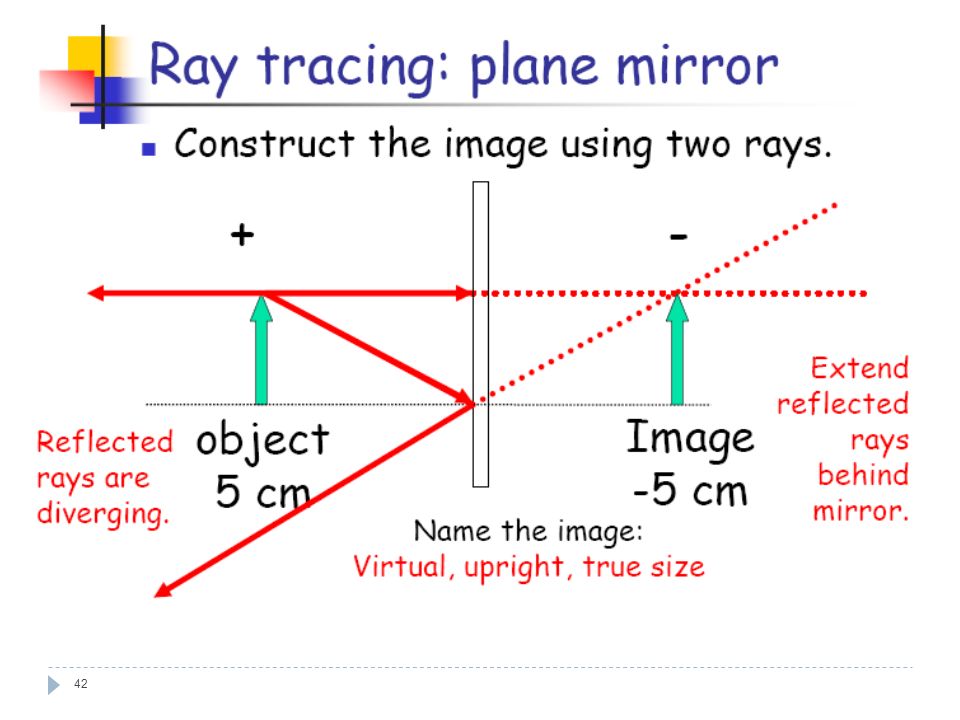 Ray tracing: plane mirror

Construct the image using two rays.

+

-

Reflected rays are diverging.

object 5 cm

Image -5 cm

Extend reflected rays behind mirror.

Name the image:
Virtual, upright, true size

42